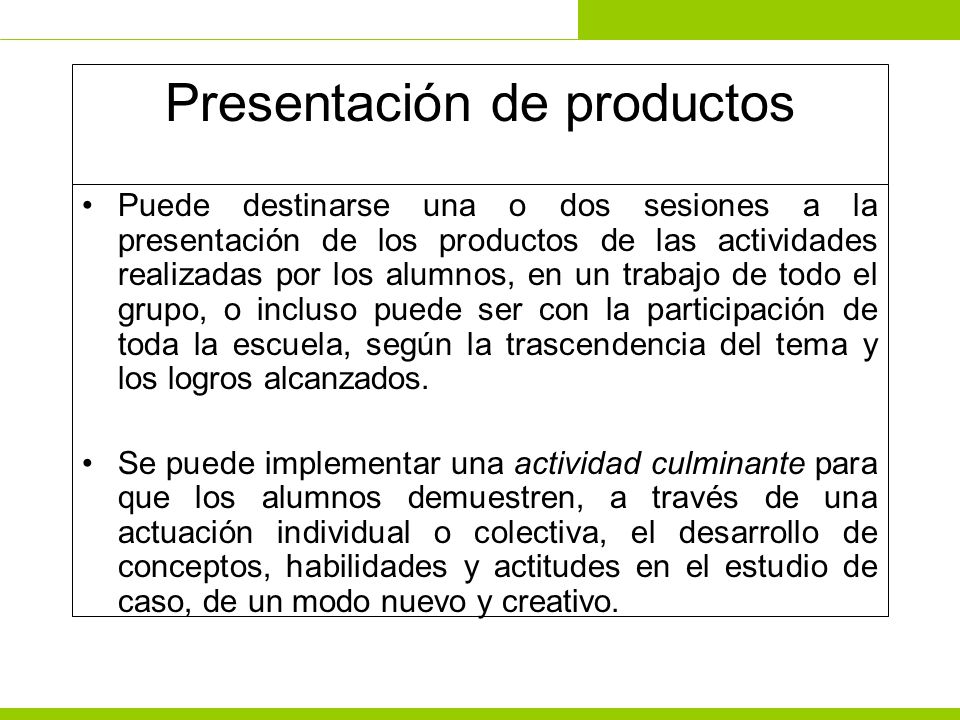 Presentación de productos

• Puede destinarse una o dos sesiones a la presentación de los productos de las actividades realizadas por los alumnos, en un trabajo de todo el grupo, o incluso puede ser con la participación de toda la escuela, según la trascendencia del tema y los logros alcanzados.

• Se puede implementar una actividad culminante para que los alumnos demuestren, a través de una actuación individual o colectiva, el desarrollo de conceptos, habilidades y actitudes en el estudio de caso, de un modo nuevo y creativo.